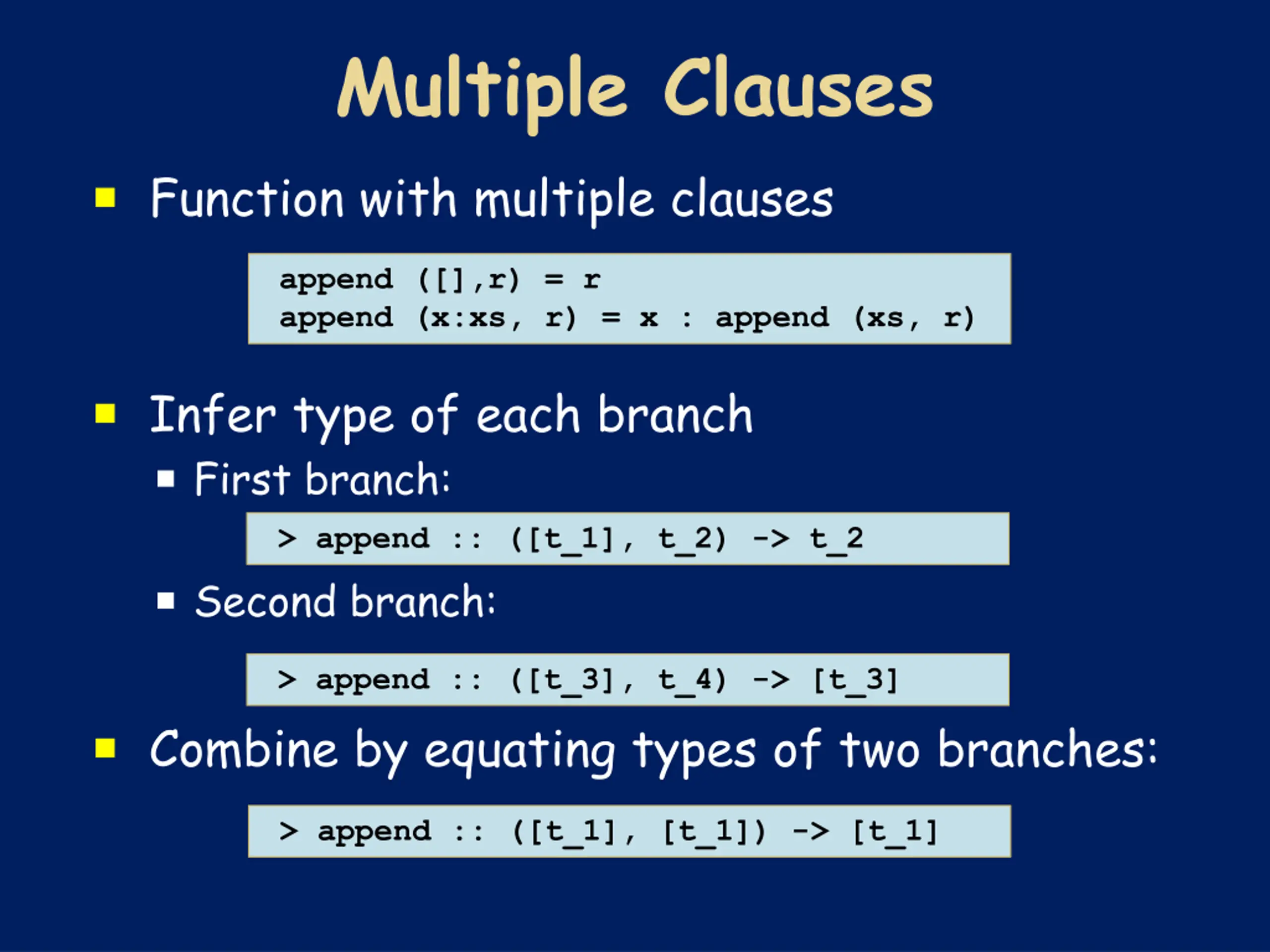 Multiple Clauses

Function with multiple clauses

append ([],r) = r
append (x:xs, r) = x : append (xs, r)

Infer type of each branch

First branch:

> append :: ([t_1], t_2) -> t_2

Second branch:

> append :: ([t_3], t_4) -> [t_3]

Combine by equating types of two branches:

> append :: ([t_1], [t_1]) -> [t_1]